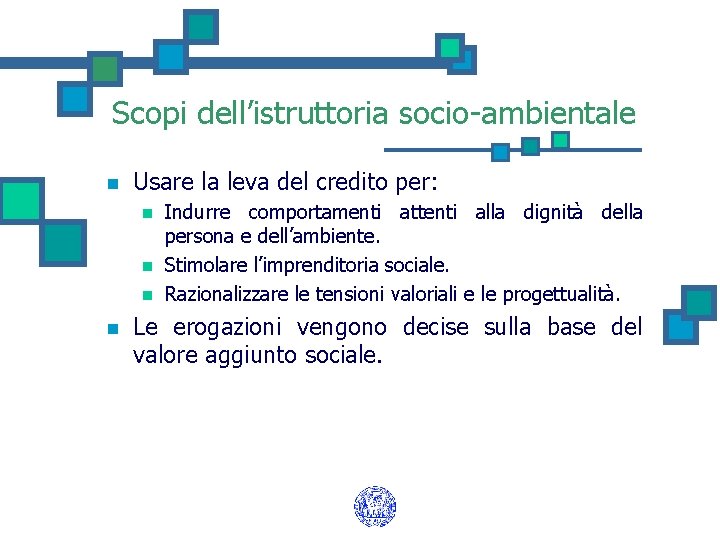 Scopi dell’istruttoria socio-ambientale

Usare la leva del credito per:

Indurre comportamenti attenti alla dignità della persona e dell’ambiente.

Stimolare l’imprenditoria sociale.

Razionalizzare le tensioni valoriali e le progettualità.

Le erogazioni vengono decise sulla base del valore aggiunto sociale.